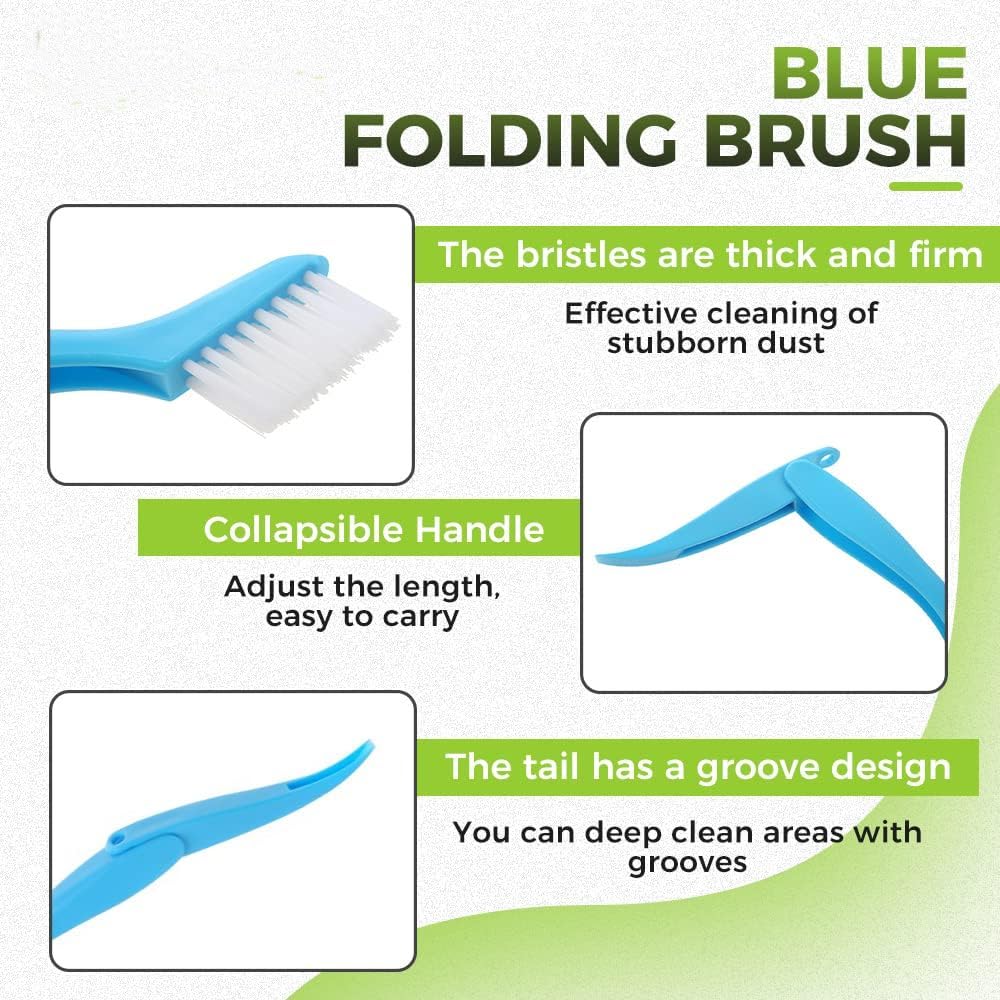 BLUE
FOLDING BRUSH

The bristles are thick and firm

Effective cleaning of stubborn dust

Collapsible Handle

Adjust the length, easy to carry

The tail has a groove design

You can deep clean areas with grooves